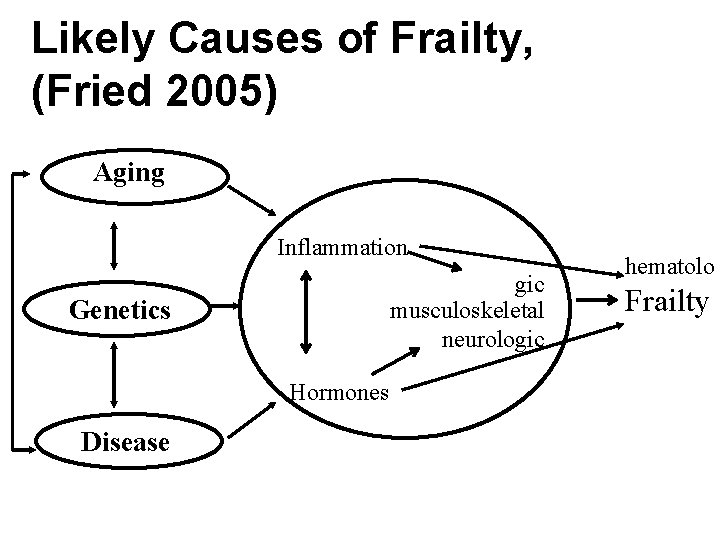 Likely Causes of Frailty, (Fried 2005)

Aging

Genetics

Disease

Inflammation

Hormones

hematolo
gic
musculoskeletal
neurologic

Frailty